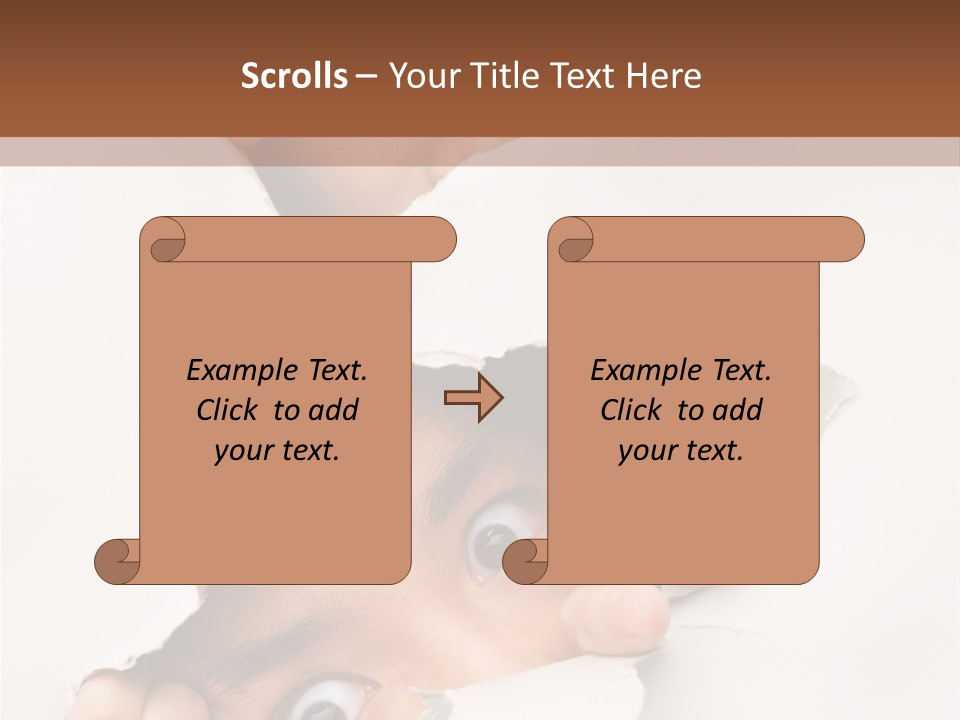 Scrolls – Your Title Text Here

Example Text. Click to add your text.

Example Text. Click to add your text.